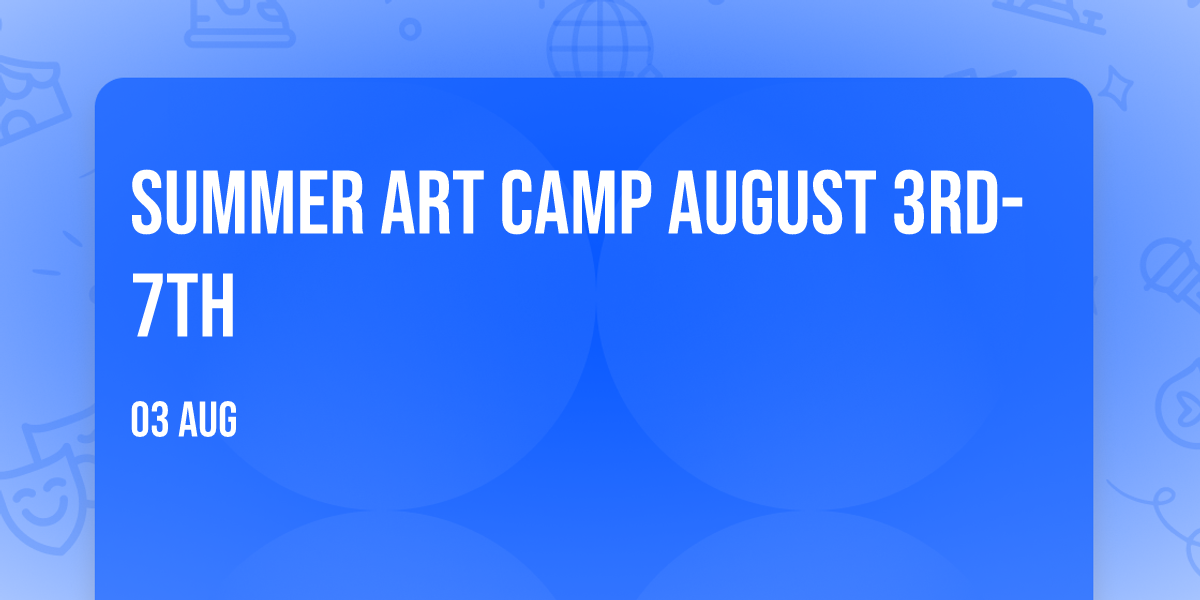 SUMMER ART CAMP AUGUST 3RD-7TH

03 AUG